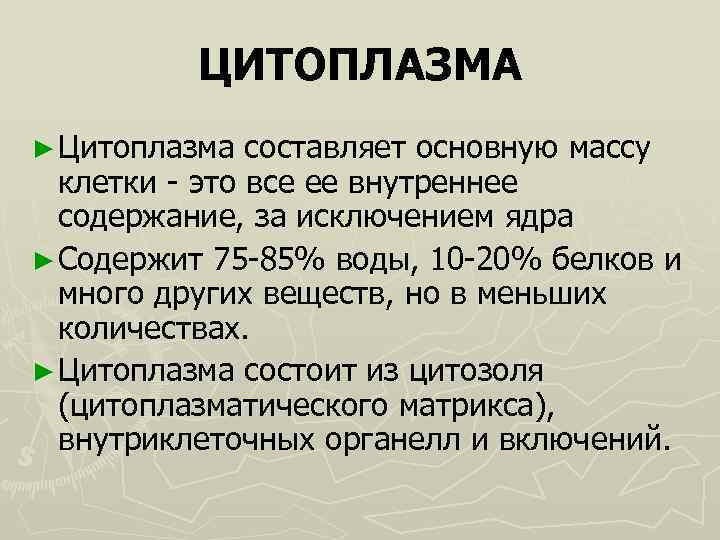 ЦИТОПЛАЗМА

► Цитоплазма составляет основную массу клетки - это все ее внутреннее содержание, за исключением ядра

► Содержит 75-85% воды, 10-20% белков и много других веществ, но в меньших количествах.

► Цитоплазма состоит из цитозоля (цитоплазматического матрикса), внутриклеточных органелл и включений.